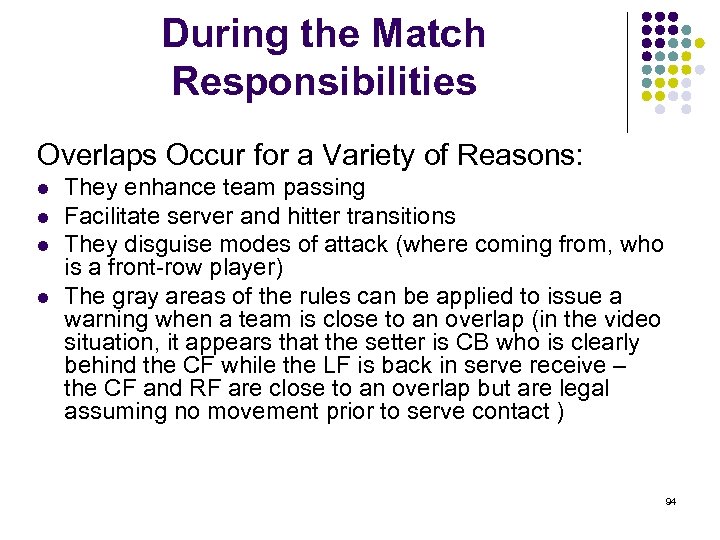 During the Match Responsibilities

Overlaps Occur for a Variety of Reasons:

- They enhance team passing
- Facilitate server and hitter transitions
- They disguise modes of attack (where coming from, who is a front-row player)
- The gray areas of the rules can be applied to issue a warning when a team is close to an overlap (in the video situation, it appears that the setter is CB who is clearly behind the CF while the LF is back in serve receive – the CF and RF are close to an overlap but are legal assuming no movement prior to serve contact )

94